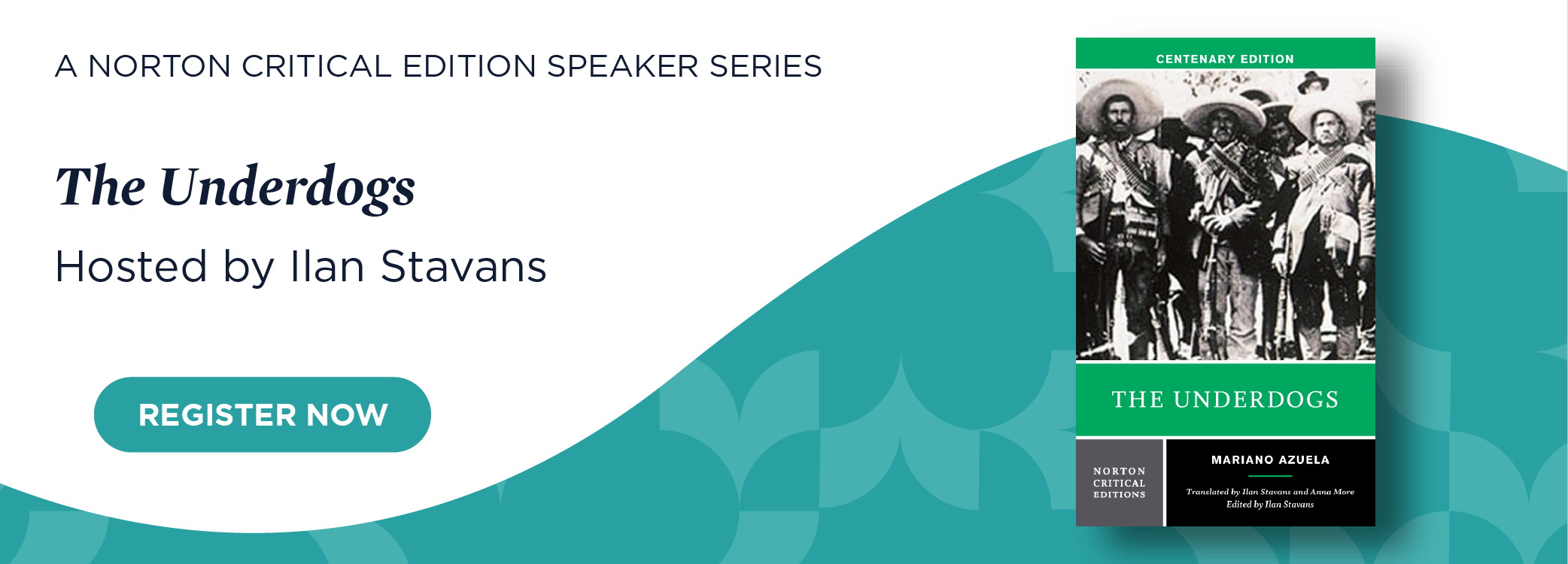 A NORTON CRITICAL EDITION SPEAKER SERIES

The Underdogs

Hosted by Ilan Stavans

REGISTER NOW

CENTENARY EDITION

THE UNDERDOGS

NORTON CRITICAL EDITIONS

MARIANO AZUELA

Translated by Ilan Stavans and Anna More
Edited by Ilan Stavans